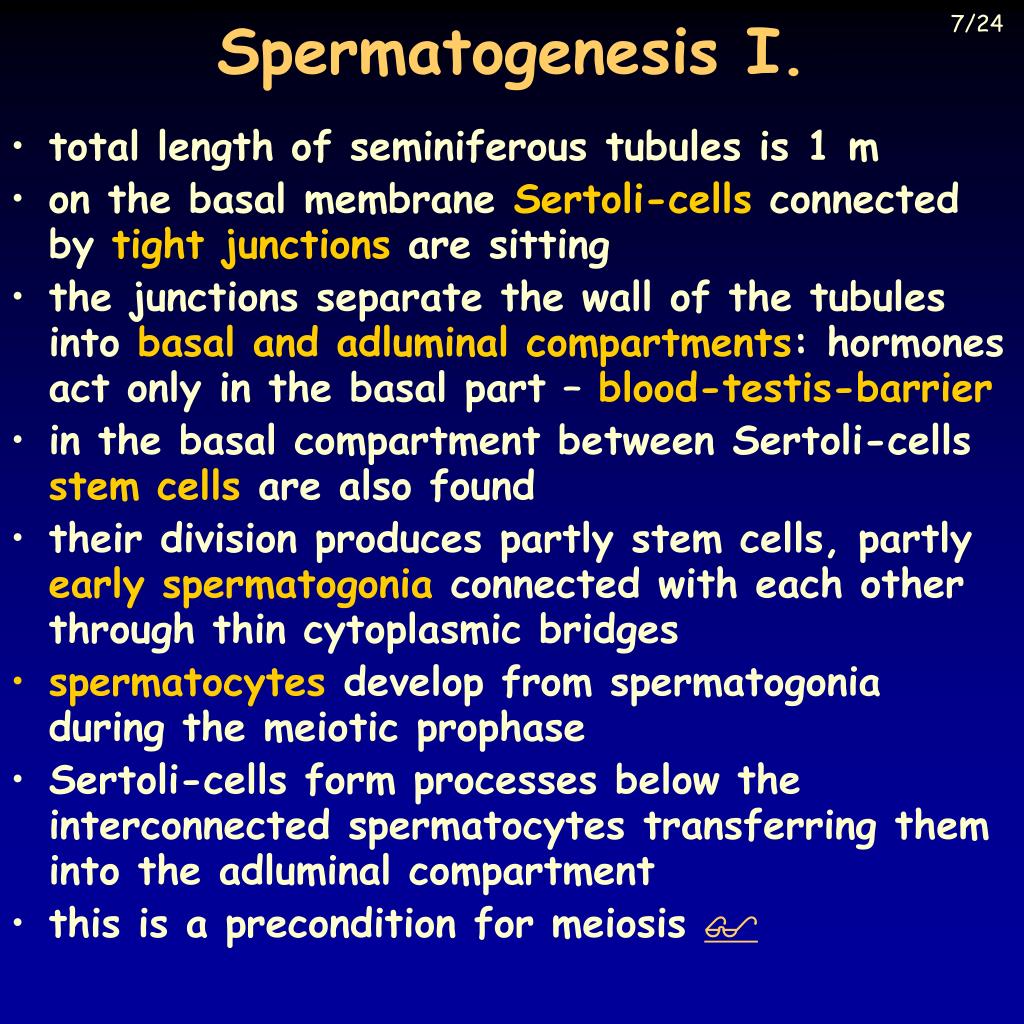 7/24

Spermatogenesis I.

• total length of seminiferous tubules is 1 m
• on the basal membrane Sertoli-cells connected by tight junctions are sitting
• the junctions separate the wall of the tubules into basal and adluminal compartments: hormones act only in the basal part – blood-testis-barrier
• in the basal compartment between Sertoli-cells stem cells are also found
• their division produces partly stem cells, partly early spermatogonia connected with each other through thin cytoplasmic bridges
• spermatocytes develop from spermatogonia during the meiotic prophase
• Sertoli-cells form processes below the interconnected spermatocytes transferring them into the adluminal compartment
• this is a precondition for meiosis